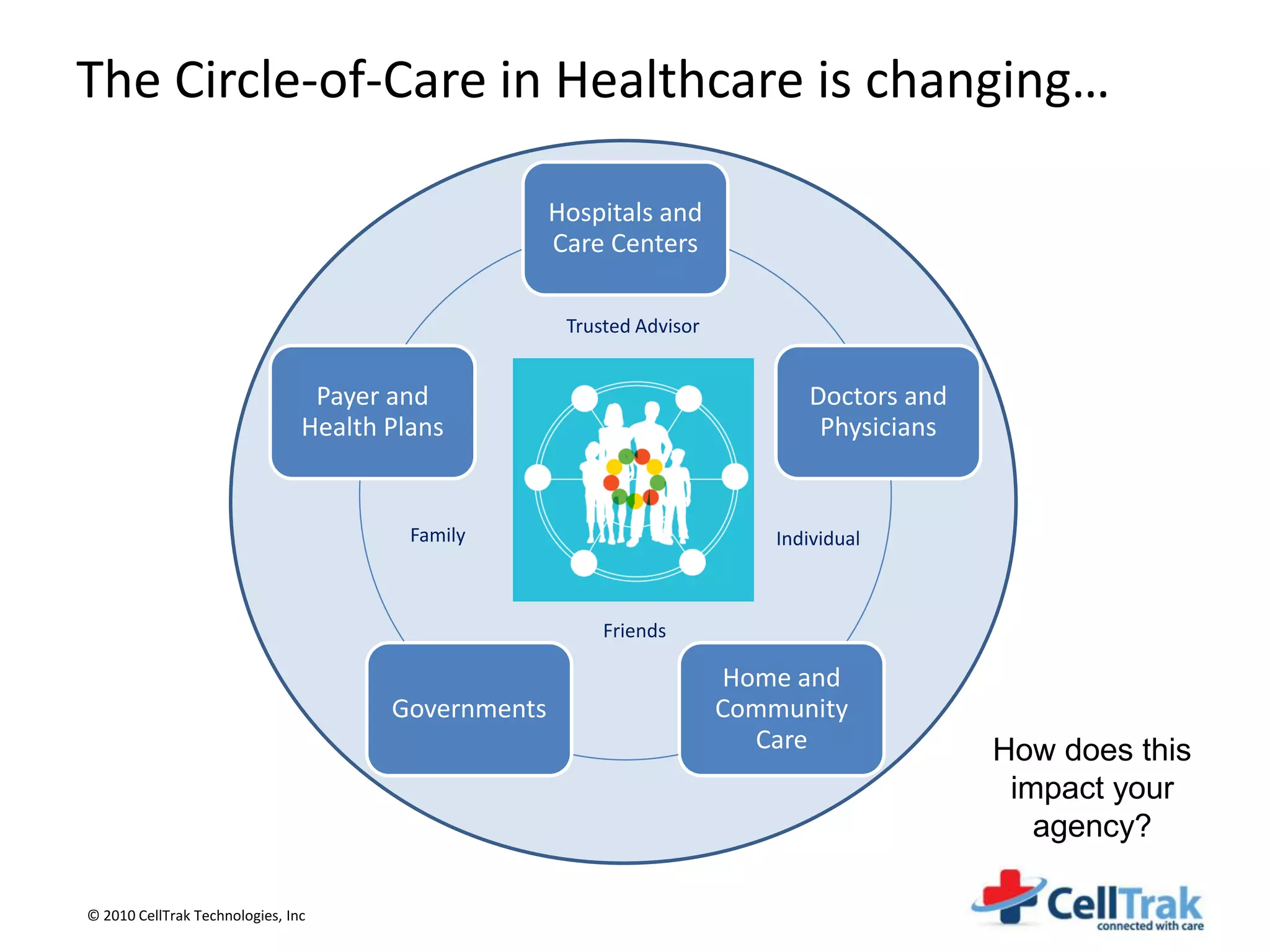 The Circle-of-Care in Healthcare is changing…

Hospitals and Care Centers

Trusted Advisor

Payer and Health Plans

Doctors and Physicians

Family

Individual

Friends

Governments

Home and Community Care

How does this impact your agency?

© 2010 CellTrak Technologies, Inc

CellTrak
connected with care